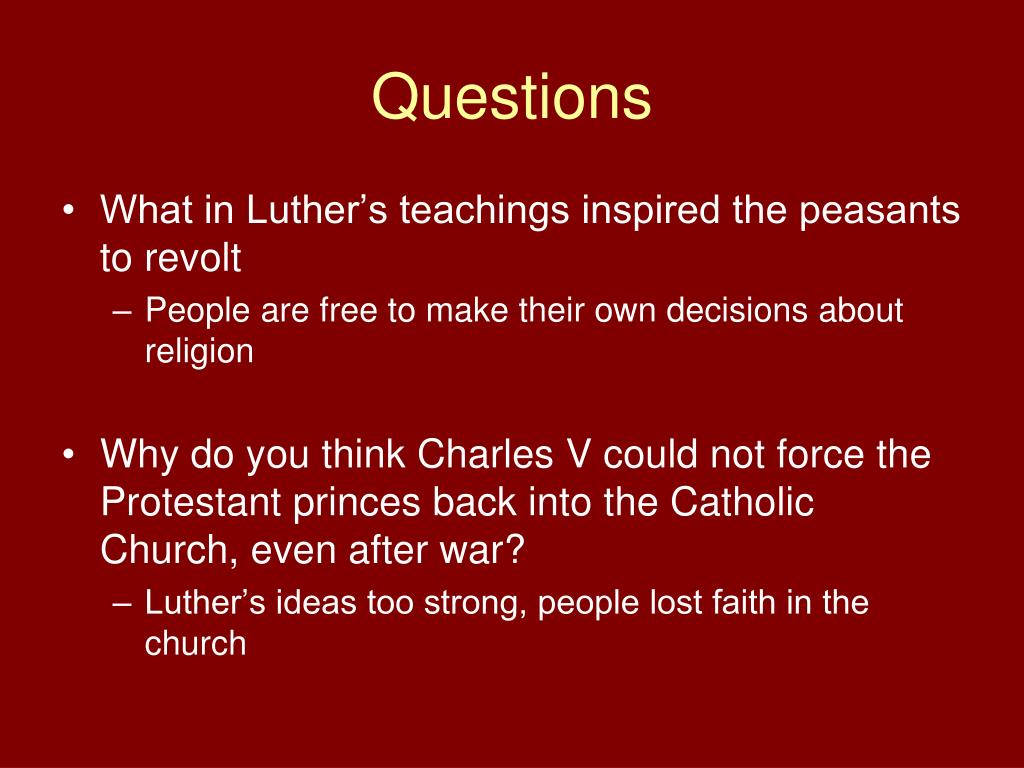 Questions

• What in Luther’s teachings inspired the peasants to revolt
– People are free to make their own decisions about religion

• Why do you think Charles V could not force the Protestant princes back into the Catholic Church, even after war?
– Luther’s ideas too strong, people lost faith in the church